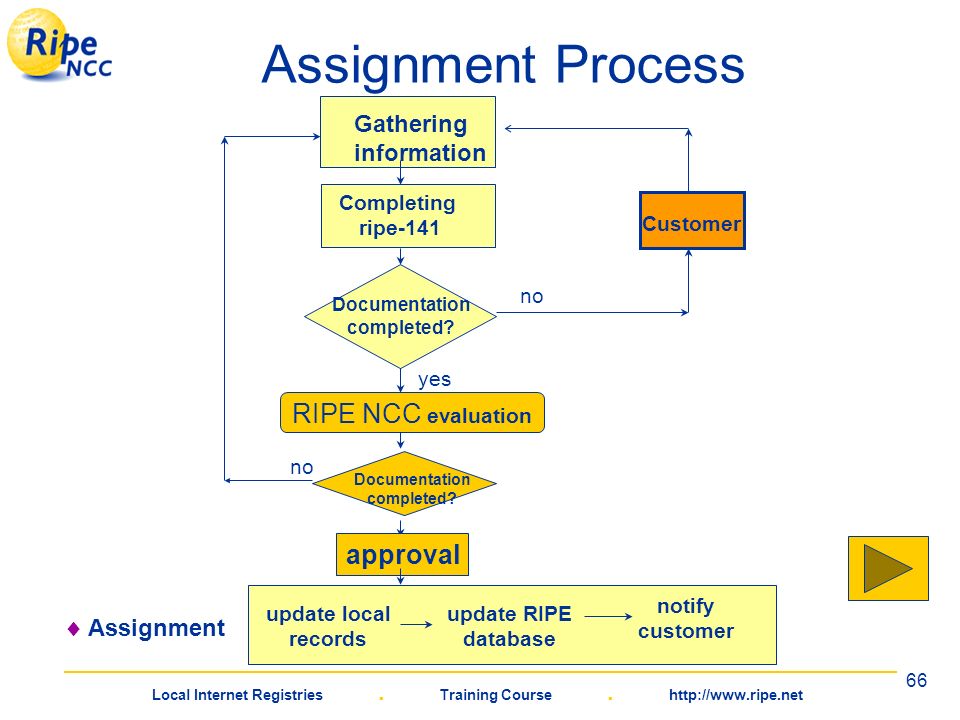 Ripe NCC

Assignment Process

Gathering information

Completing ripe-141

Customer

Documentation completed?

no

yes

RIPE NCC evaluation

no

Documentation completed?

approval

♦ Assignment

update local records

update RIPE database

notify customer

66

Local Internet Registries . Training Course . http://www.ripe.net